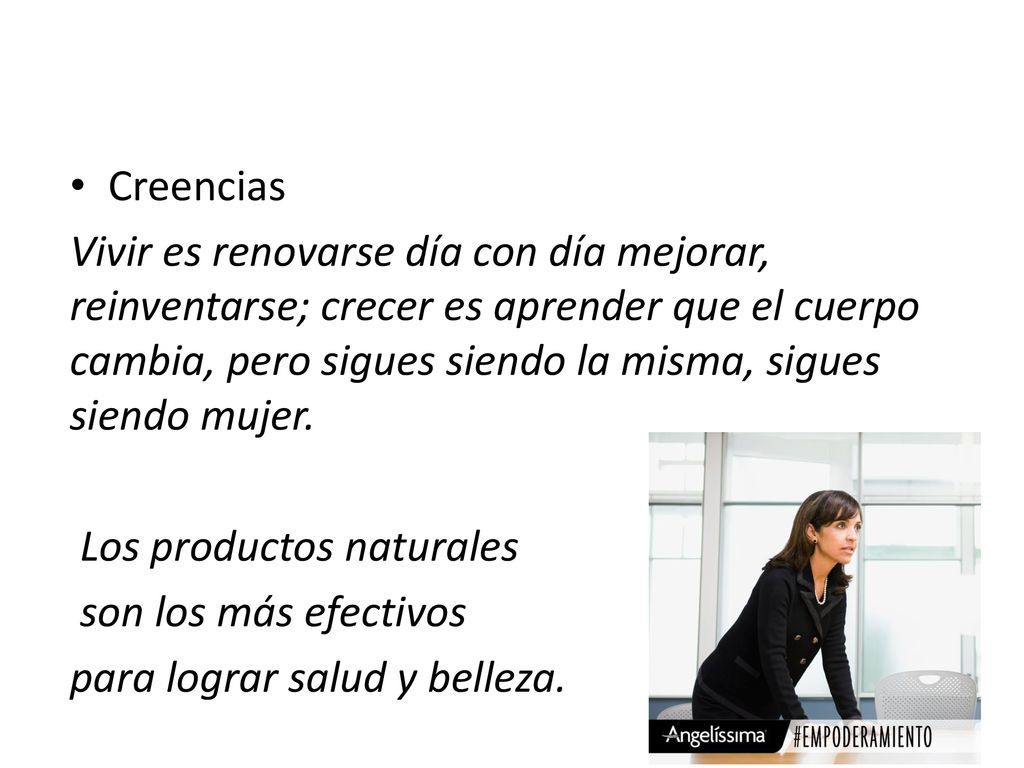 • Creencias

Vivir es renovarse día con día mejorar, reinventarse; crecer es aprender que el cuerpo cambia, pero sigues siendo la misma, sigues siendo mujer.

Los productos naturales son los más efectivos para lograr salud y belleza.

Angelíssima #EMPODERAMIENTO